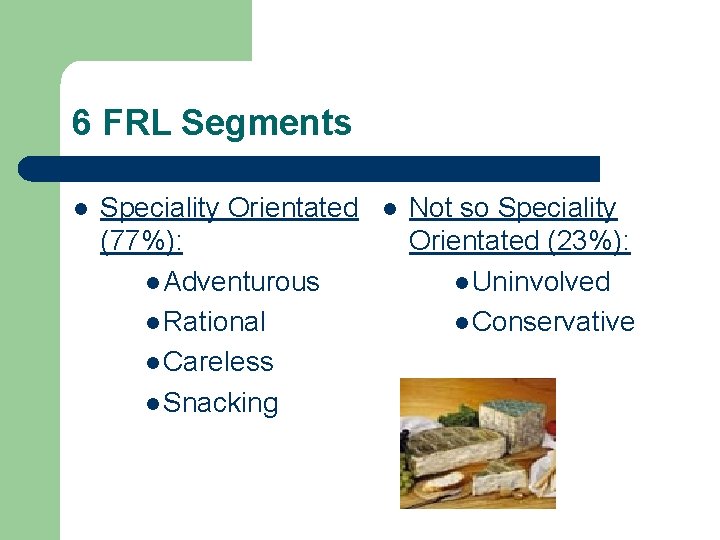 6 FRL Segments

- Speciality Orientated (77%):
  - Adventurous
  - Rational
  - Careless
  - Snacking

- Not so Speciality Orientated (23%):
  - Uninvolved
  - Conservative